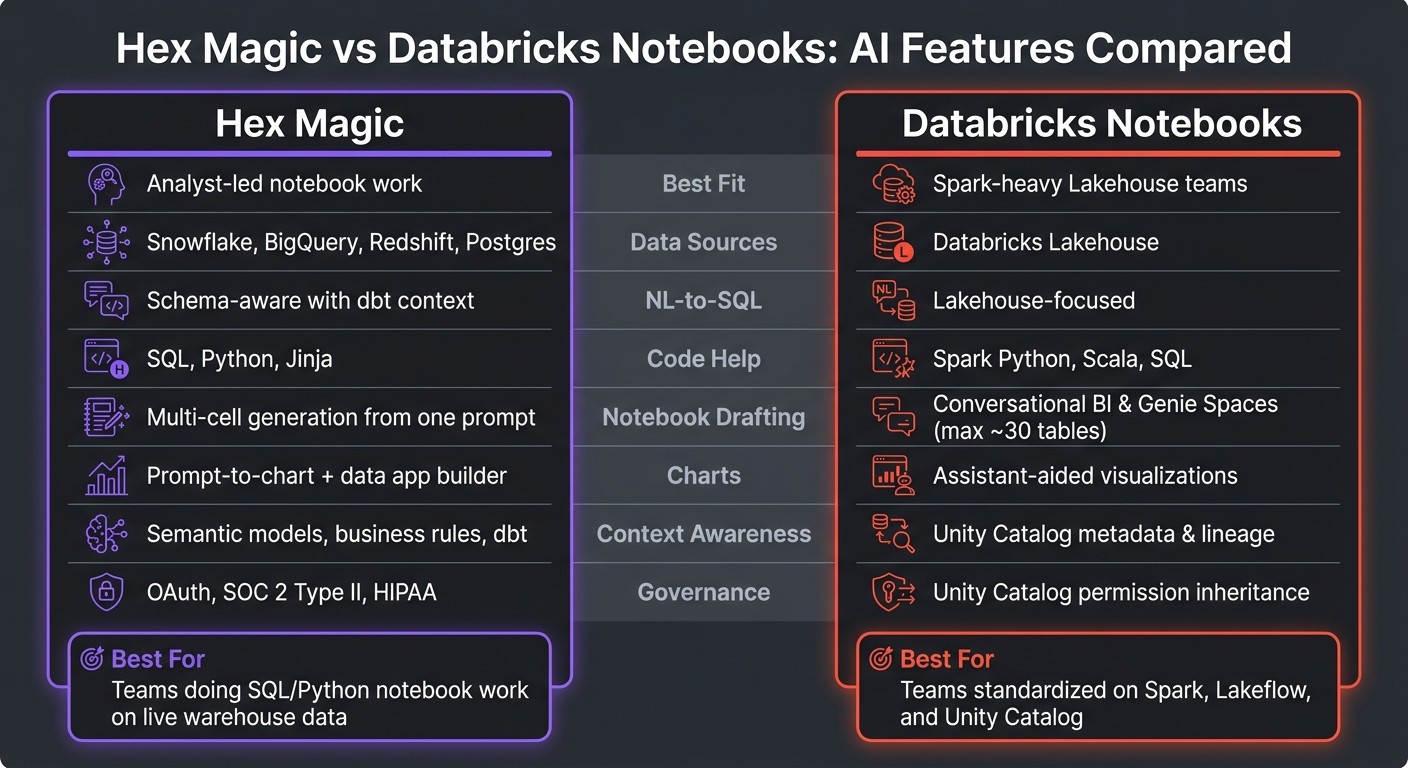 Hex Magic vs Databricks Notebooks: AI Features Compared

| Hex Magic | | Databricks Notebooks |
|---|---|---|
| Analyst-led notebook work | Best Fit | Spark-heavy Lakehouse teams |
| Snowflake, BigQuery, Redshift, Postgres | Data Sources | Databricks Lakehouse |
| Schema-aware with dbt context | NL-to-SQL | Lakehouse-focused |
| SQL, Python, Jinja | Code Help | Spark Python, Scala, SQL |
| Multi-cell generation from one prompt | Notebook Drafting | Conversational BI & Genie Spaces (max ~30 tables) |
| Prompt-to-chart + data app builder | Charts | Assistant-aided visualizations |
| Semantic models, business rules, dbt | Context Awareness | Unity Catalog metadata & lineage |
| OAuth, SOC 2 Type II, HIPAA | Governance | Unity Catalog permission inheritance |

Best For
Teams doing SQL/Python notebook work on live warehouse data

Best For
Teams standardized on Spark, Lakeflow, and Unity Catalog